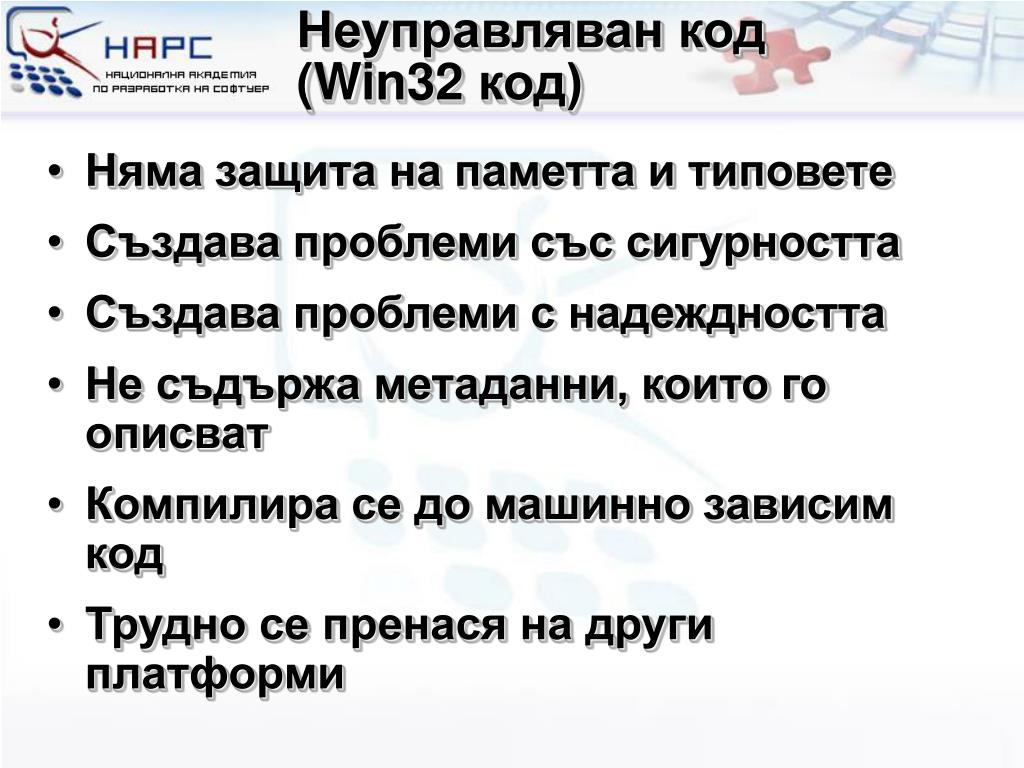 НАРС
НАЦИОНАЛНА АКАДЕМИЯ ПО РАЗРАБОТКА НА СОФТУЕР

Неуправляван код (Win32 код)

• Няма защита на паметта и типовете
• Създава проблеми със сигурността
• Създава проблеми с надеждността
• Не съдържа метаданни, които го описват
• Компилира се до машинно зависим код
• Трудно се пренася на други платформи